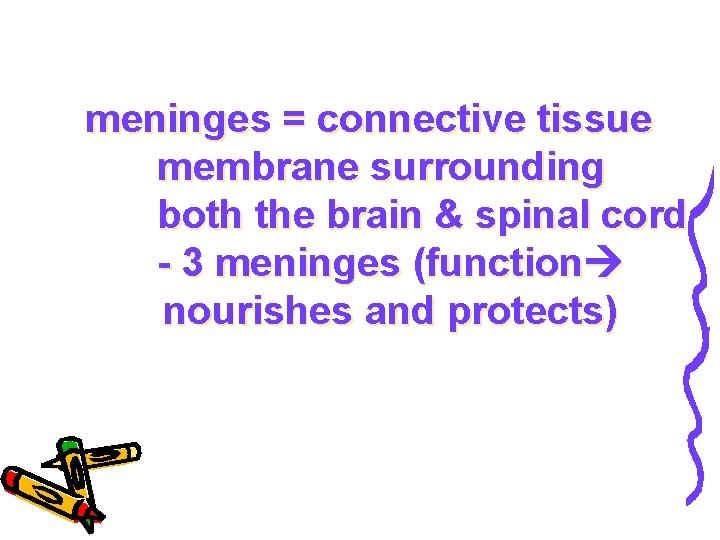 meninges = connective tissue membrane surrounding both the brain & spinal cord
- 3 meninges (function→ nourishes and protects)